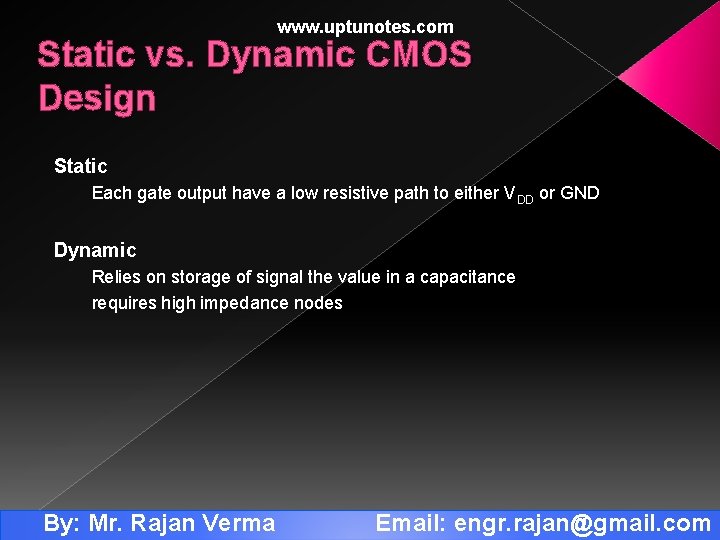 www.uptunotes.com

Static vs. Dynamic CMOS Design

Static

Each gate output have a low resistive path to either $V_{DD}$ or GND

Dynamic

Relies on storage of signal the value in a capacitance

requires high impedance nodes

By: Mr. Rajan Verma Email: engr.rajan@gmail.com